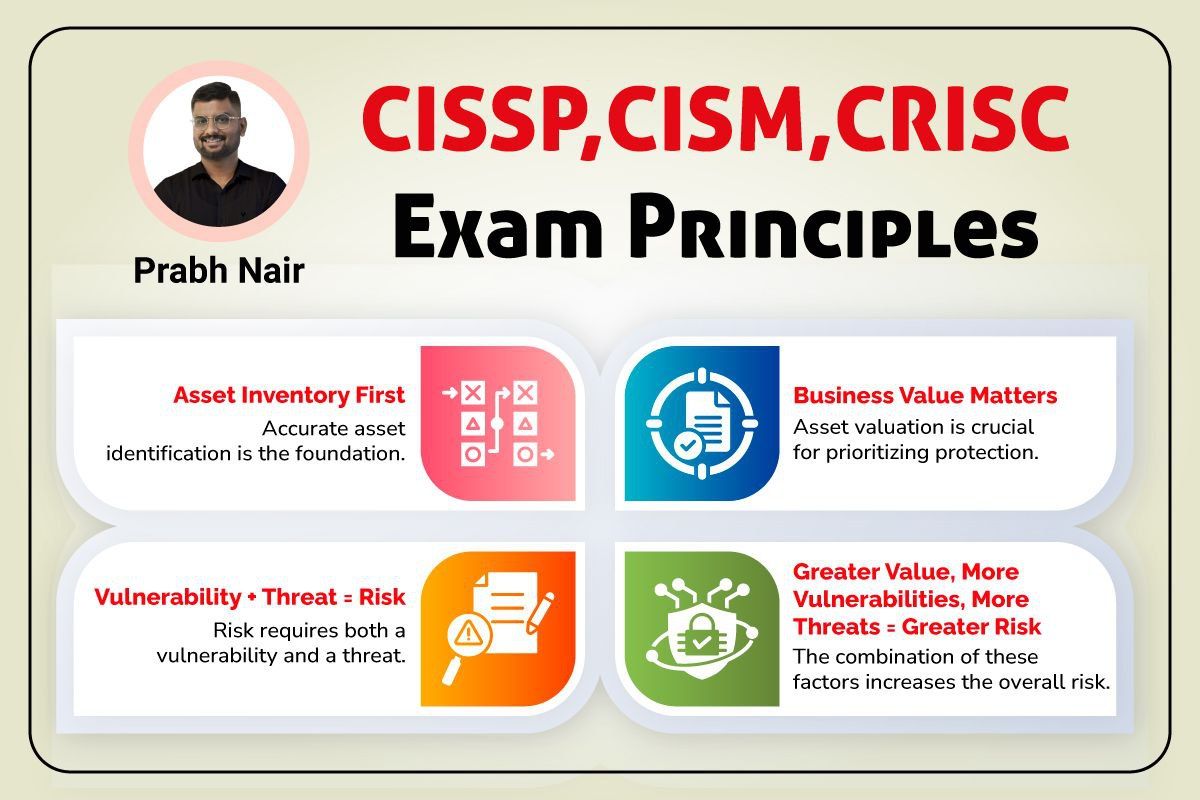 Prabh Nair

CISSP,CISM,CRISC

Exam Principles

Asset Inventory First
Accurate asset identification is the foundation.

Business Value Matters
Asset valuation is crucial for prioritizing protection.

Vulnerability + Threat = Risk
Risk requires both a vulnerability and a threat.

Greater Value, More Vulnerabilities, More Threats = Greater Risk
The combination of these factors increases the overall risk.